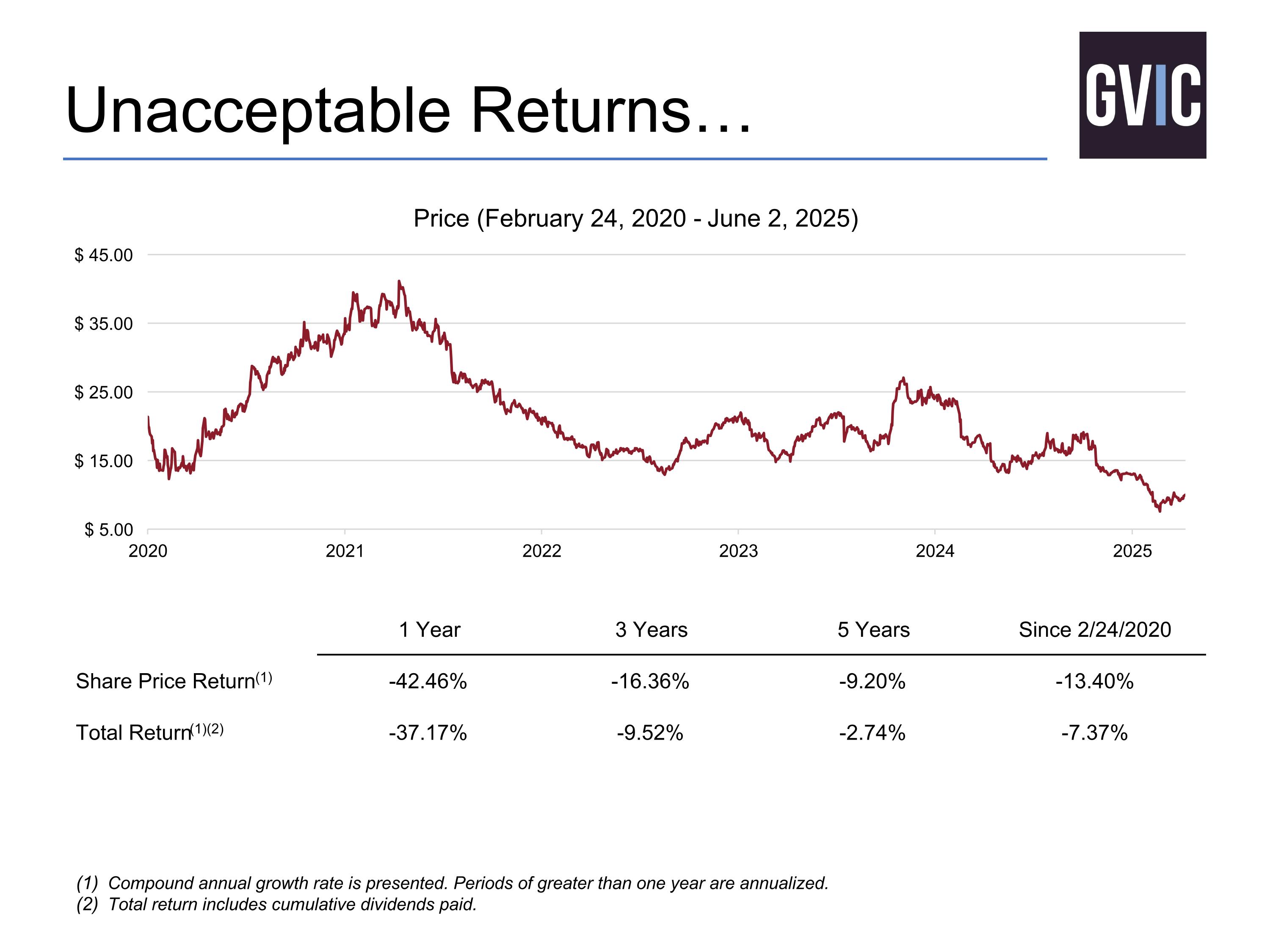 Unacceptable Returns…

GVIC

Price (February 24, 2020 - June 2, 2025)

$ 45.00
$ 35.00
$ 25.00
$ 15.00
$ 5.00

2020
2021
2022
2023
2024
2025

| | 1 Year | 3 Years | 5 Years | Since 2/24/2020 |
|---|---|---|---|---|
| Share Price Return$^{(1)}$ | -42.46% | -16.36% | -9.20% | -13.40% |
| Total Return$^{(1)(2)}$ | -37.17% | -9.52% | -2.74% | -7.37% |

(1) Compound annual growth rate is presented. Periods of greater than one year are annualized.
(2) Total return includes cumulative dividends paid.